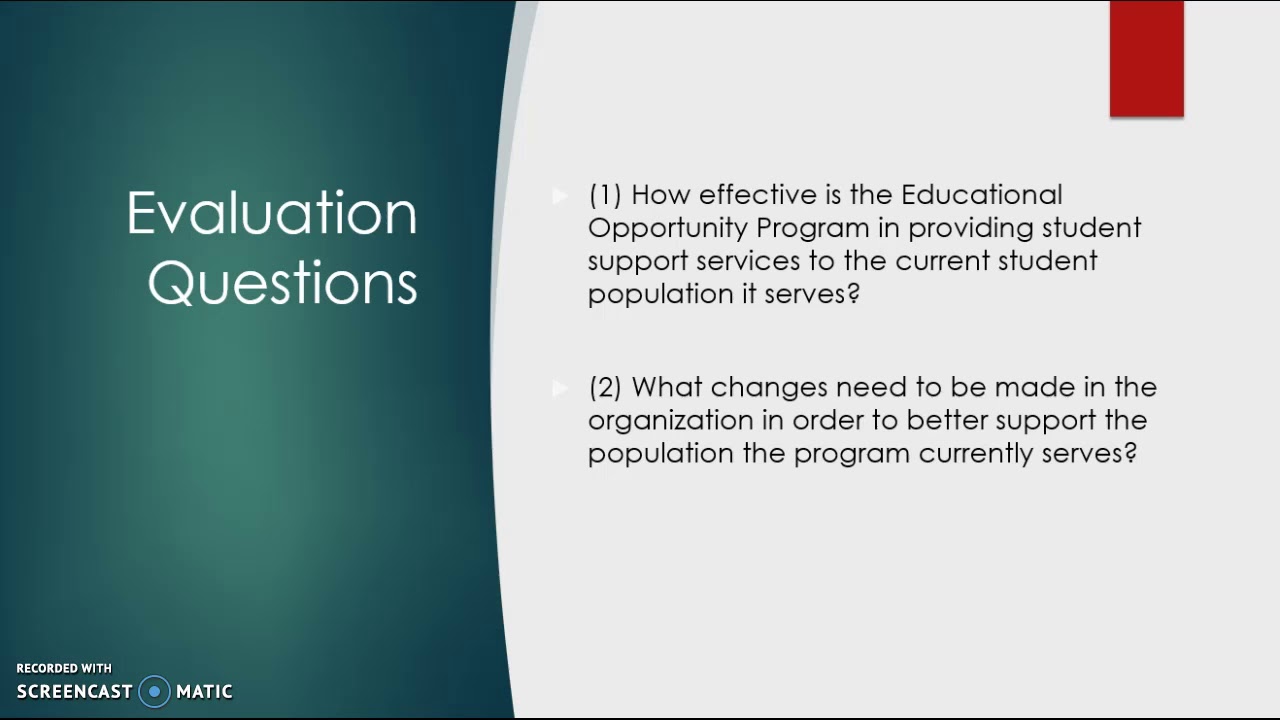 Evaluation Questions

(1) How effective is the Educational Opportunity Program in providing student support services to the current student population it serves?

(2) What changes need to be made in the organization in order to better support the population the program currently serves?

RECORDED WITH
SCREENCAST MATIC